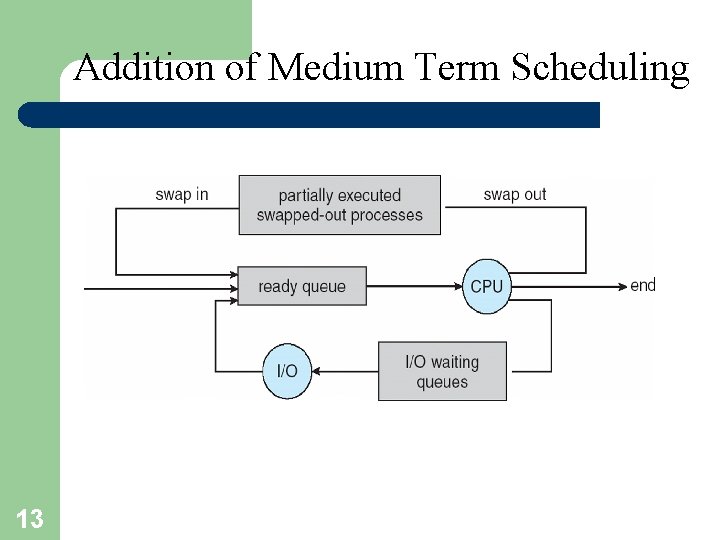 Addition of Medium Term Scheduling

swap in

partially executed swapped-out processes

swap out

ready queue

CPU

end

I/O

I/O waiting queues

13